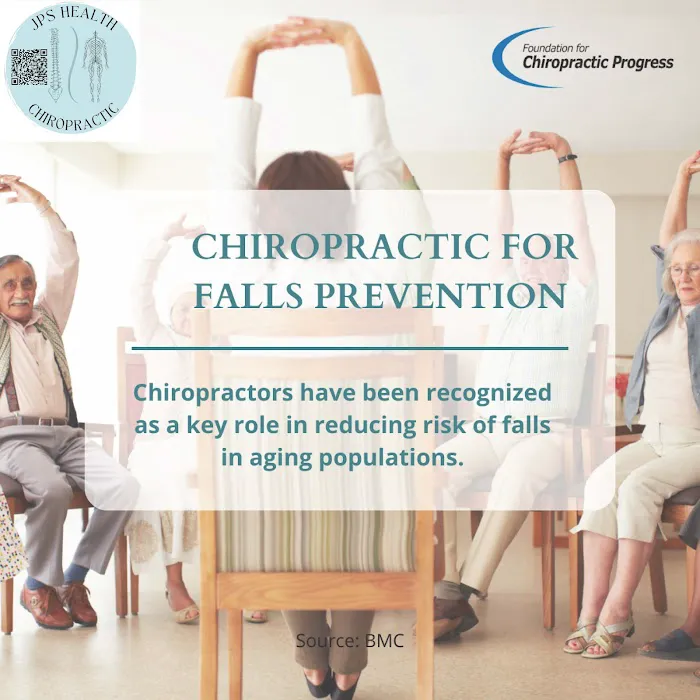 JPS HEALTH
CHIROPRACTIC

Foundation for
Chiropractic Progress

CHIROPRACTIC FOR FALLS PREVENTION

Chiropractors have been recognized as a key role in reducing risk of falls in aging populations.

Source: BMC